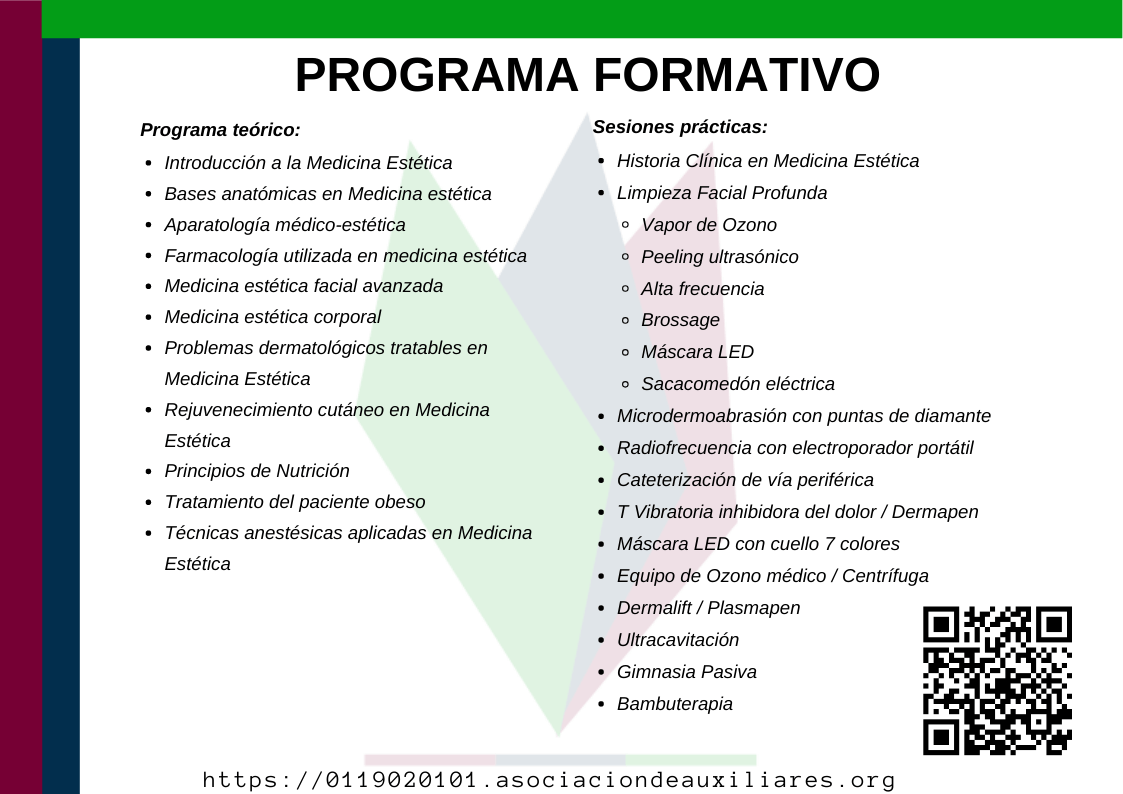 PROGRAMA FORMATIVO

Programa teórico:

- Introducción a la Medicina Estética
- Bases anatómicas en Medicina estética
- Aparatología médico-estética
- Farmacología utilizada en medicina estética
- Medicina estética facial avanzada
- Medicina estética corporal
- Problemas dermatológicos tratables en Medicina Estética
- Rejuvenecimiento cutáneo en Medicina Estética
- Principios de Nutrición
- Tratamiento del paciente obeso
- Técnicas anestésicas aplicadas en Medicina Estética

Sesiones prácticas:

- Historia Clínica en Medicina Estética
- Limpieza Facial Profunda
  - Vapor de Ozono
  - Peeling ultrasónico
  - Alta frecuencia
  - Brossage
  - Máscara LED
  - Sacacomedón eléctrica
- Microdermoabrasión con puntas de diamante
- Radiofrecuencia con electroporador portátil
- Cateterización de vía periférica
- T Vibratoria inhibidora del dolor / Dermapen
- Máscara LED con cuello 7 colores
- Equipo de Ozono médico / Centrífuga
- Dermalift / Plasmapen
- Ultracavitación
- Gimnasia Pasiva
- Bambuterapia

https://0119020101.asociaciondeauxiliares.org